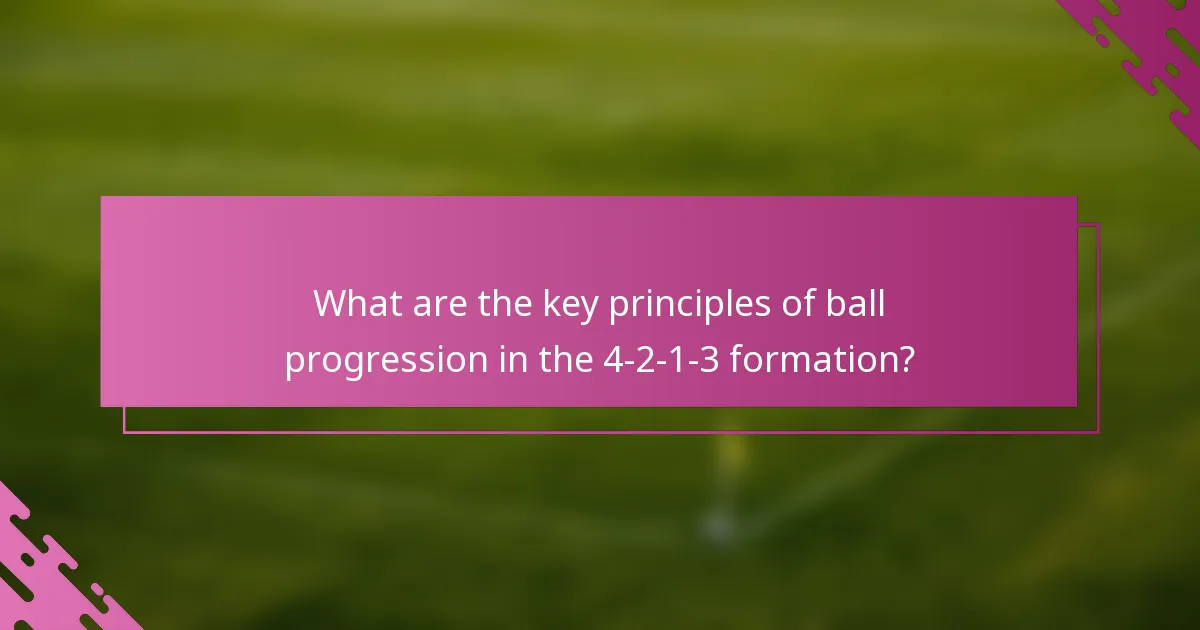 What are the key principles of ball progression in the 4-2-1-3 formation?